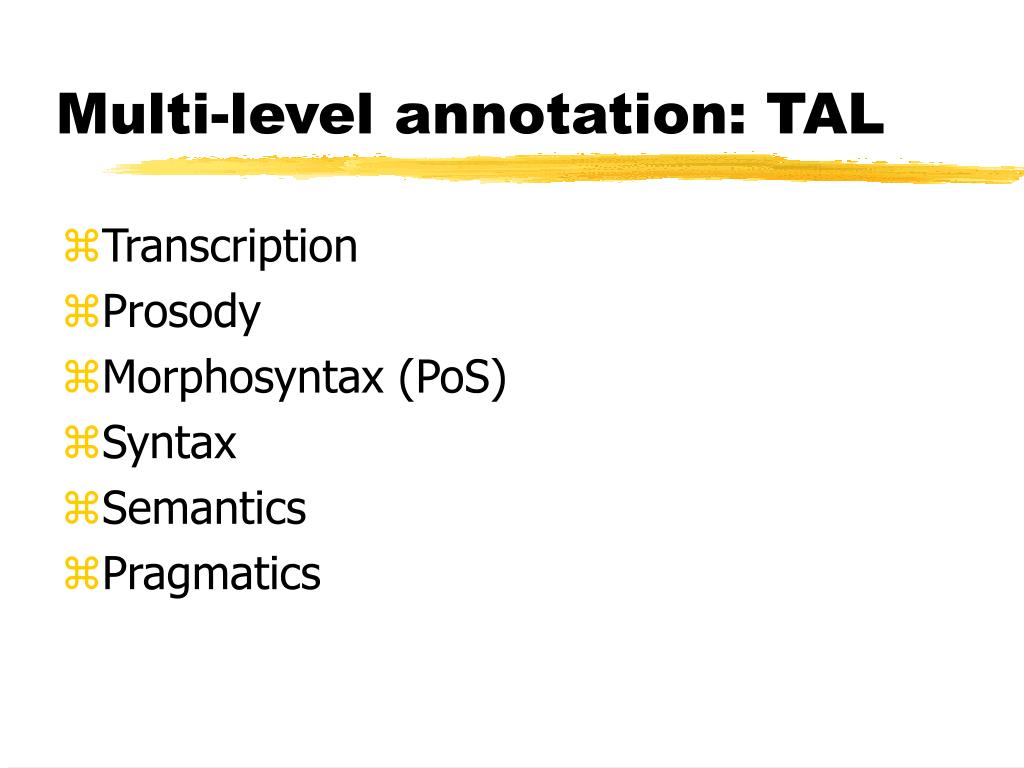 Multi-level annotation: TAL

⌘Transcription
⌘Prosody
⌘Morphosyntax (PoS)
⌘Syntax
⌘Semantics
⌘Pragmatics